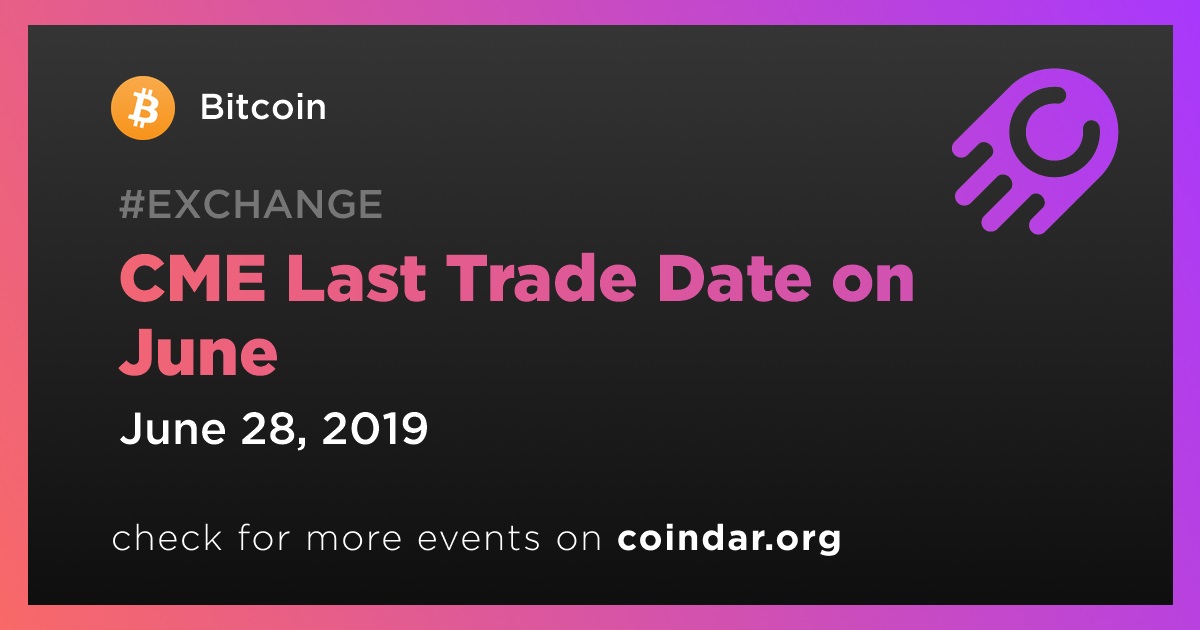 Bitcoin

#EXCHANGE

CME Last Trade Date on June

June 28, 2019

check for more events on coindar.org